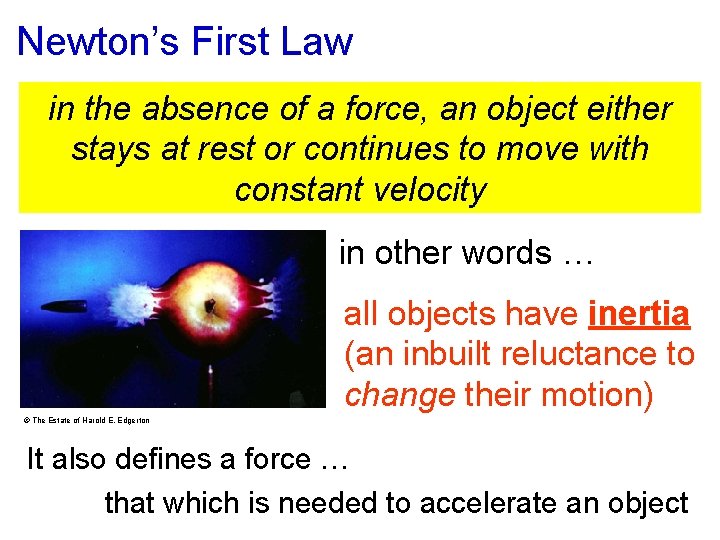 Newton's First Law

in the absence of a force, an object either stays at rest or continues to move with constant velocity

in other words …

all objects have inertia (an inbuilt reluctance to change their motion)

© The Estate of Harold E. Edgerton

It also defines a force …

that which is needed to accelerate an object